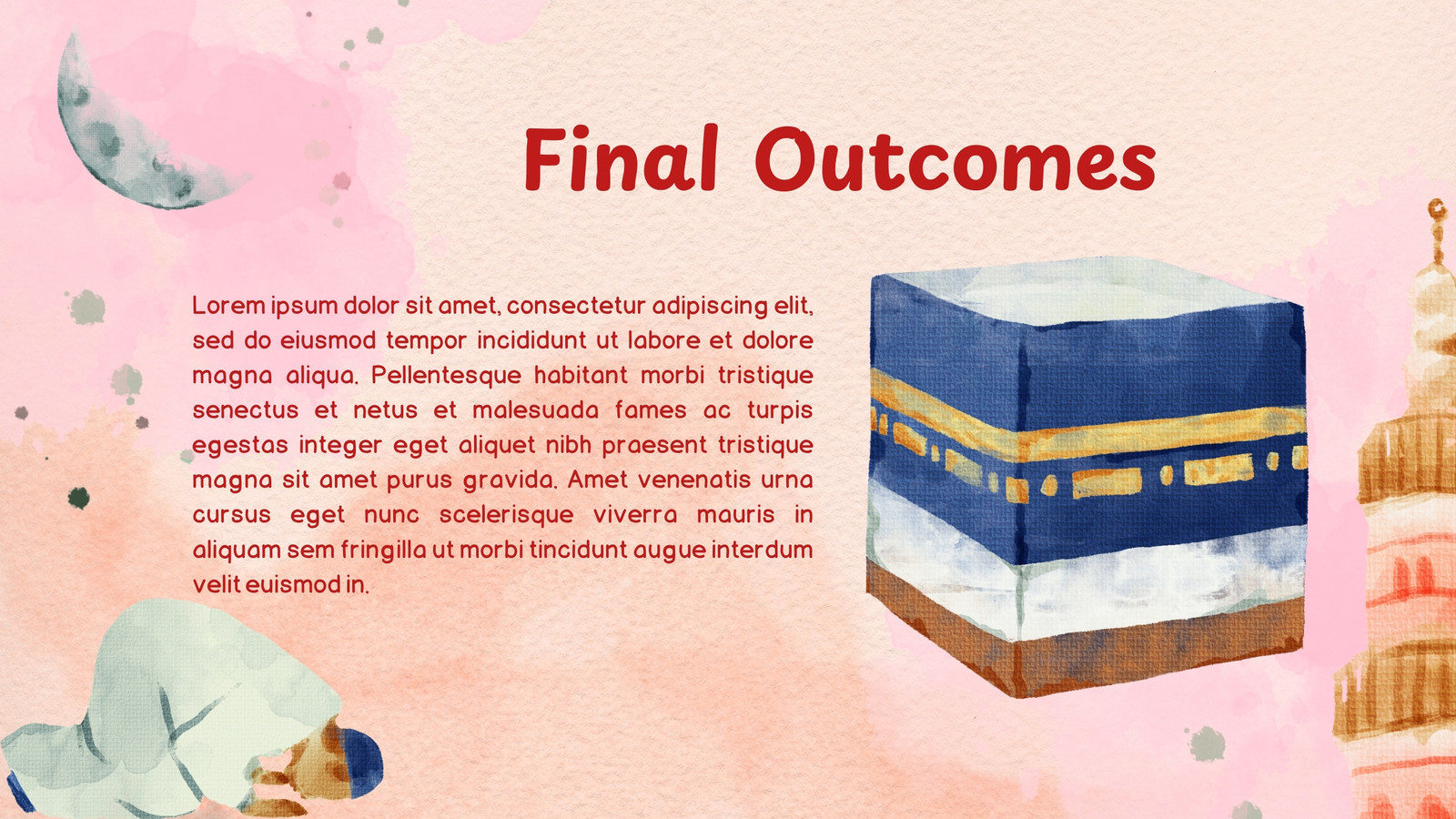 Final Outcomes

Lorem ipsum dolor sit amet, consectetur adipiscing elit, sed do eiusmod tempor incididunt ut labore et dolore magna aliqua. Pellentesque habitant morbi tristique senectus et netus et malesuada fames ac turpis egestas integer eget aliquet nibh praesent tristique magna sit amet purus gravida. Amet venenatis urna cursus eget nunc scelerisque viverra mauris in aliquam sem fringilla ut morbi tincidunt augue interdum velit euismod in.